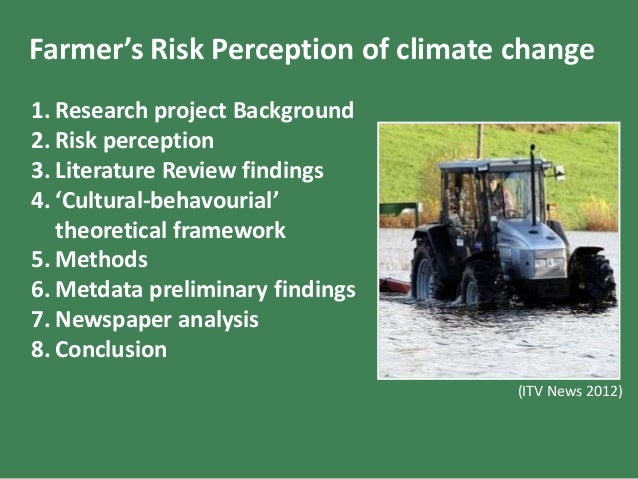 Farmer’s Risk Perception of climate change

1. Research project Background
2. Risk perception
3. Literature Review findings
4. ‘Cultural-behavourial’ theoretical framework
5. Methods
6. Metdata preliminary findings
7. Newspaper analysis
8. Conclusion

(ITV News 2012)